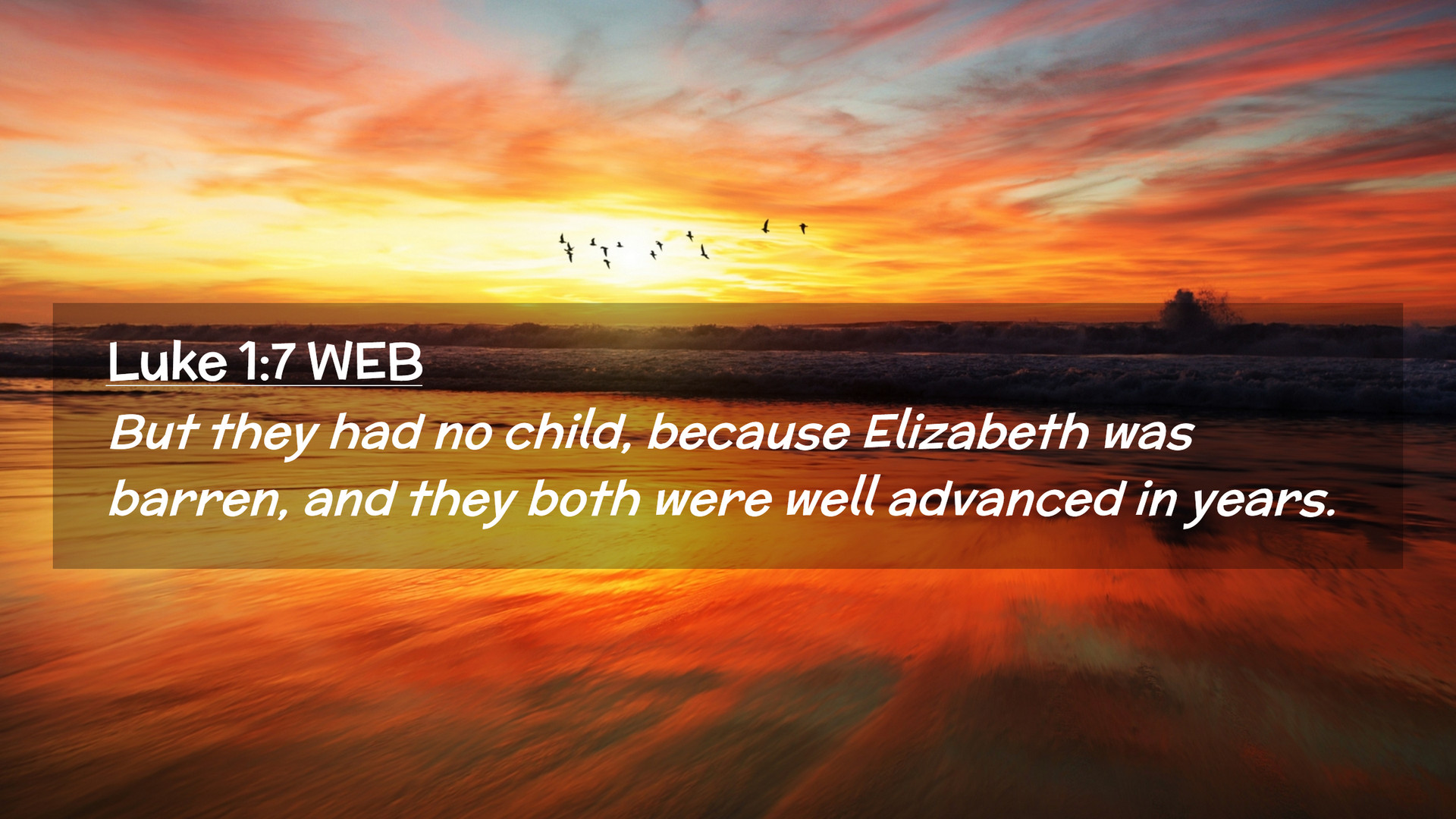 Luke 1:7 WEB

But they had no child, because Elizabeth was barren, and they both were well advanced in years.